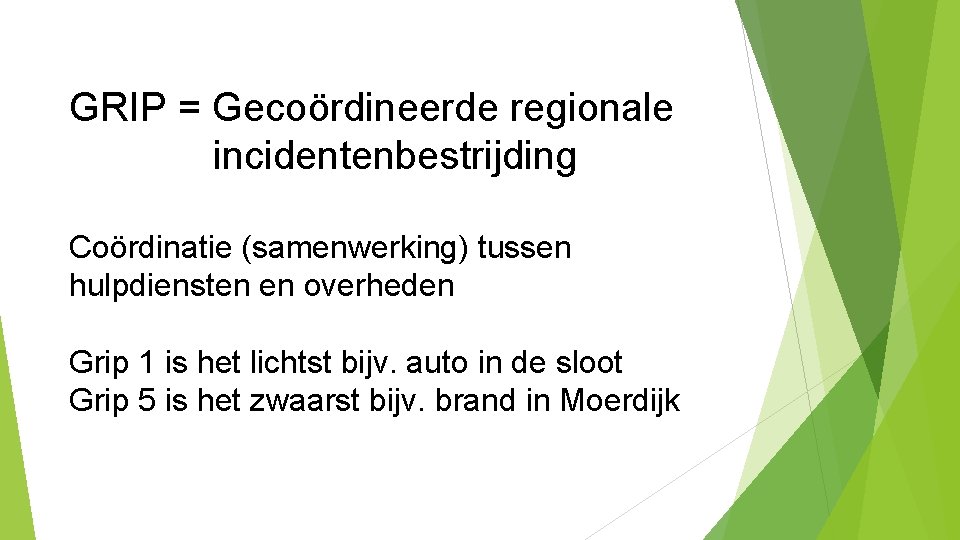 GRIP = Gecoördineerde regionale incidentenbestrijding

Coördinatie (samenwerking) tussen hulpdiensten en overheden

Grip 1 is het lichtst bijv. auto in de sloot
Grip 5 is het zwaarst bijv. brand in Moerdijk